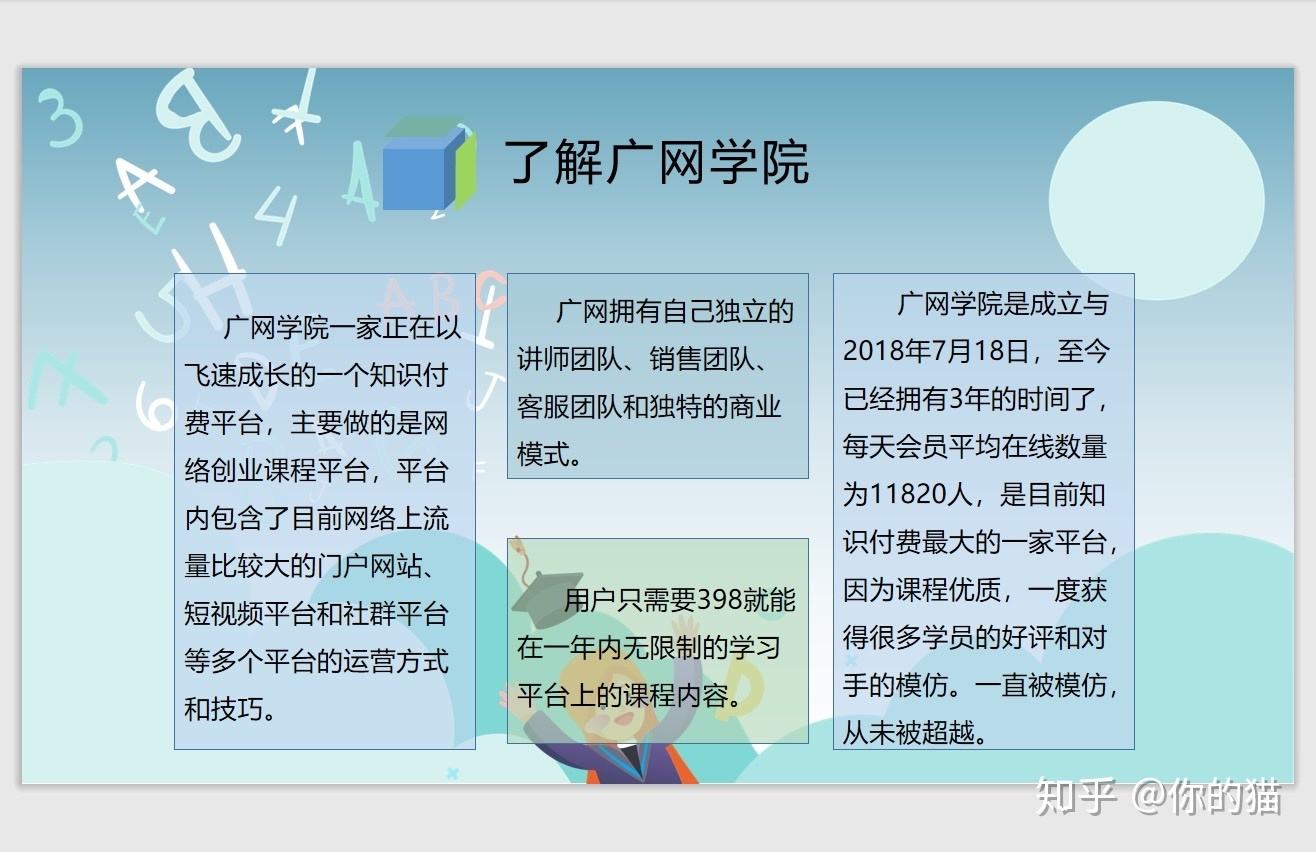 了解广网学院

广网学院一家正在以飞速成长的一个知识付费平台，主要做的是网络创业课程平台，平台内包含了目前网络上流量比较大的门户网站、短视频平台和社群平台等多个平台的运营方式和技巧。

广网拥有自己独立的讲师团队、销售团队、客服团队和独特的商业模式。

用户只需要398就能在一年内无限制的学习平台上的课程内容。

广网学院是成立与2018年7月18日，至今已经拥有3年的时间了，每天会员平均在线数量为11820人，是目前知识付费最大的一家平台，因为课程优质，一度获得很多学员的好评和对手的模仿。一直被模仿，从未被超越。

知乎 @你的猫